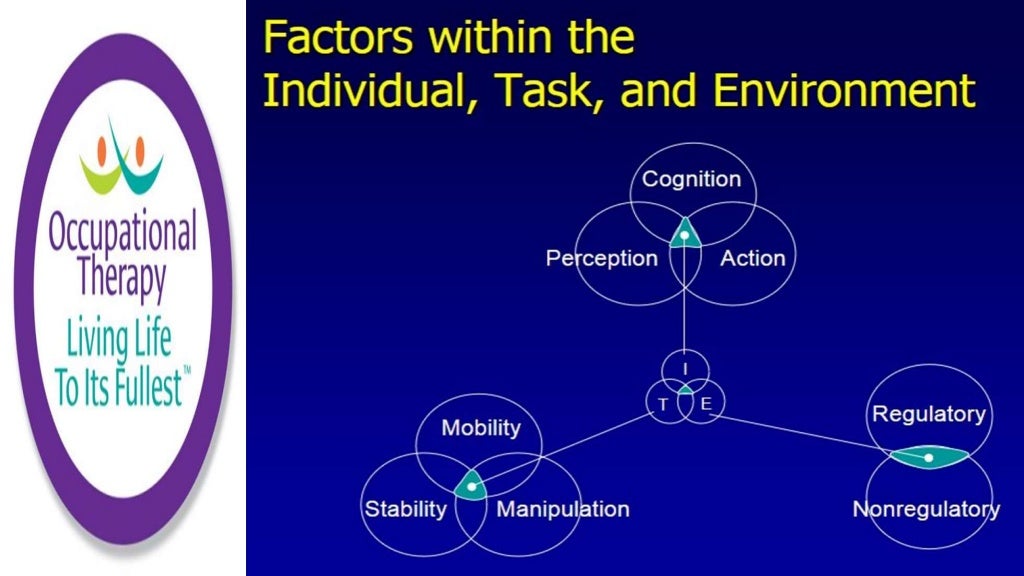 Occupational Therapy
Living Life To Its Fullest™

Factors within the Individual, Task, and Environment

Cognition
Perception
Action

I
T
E

Mobility
Stability
Manipulation

Regulatory
Nonregulatory